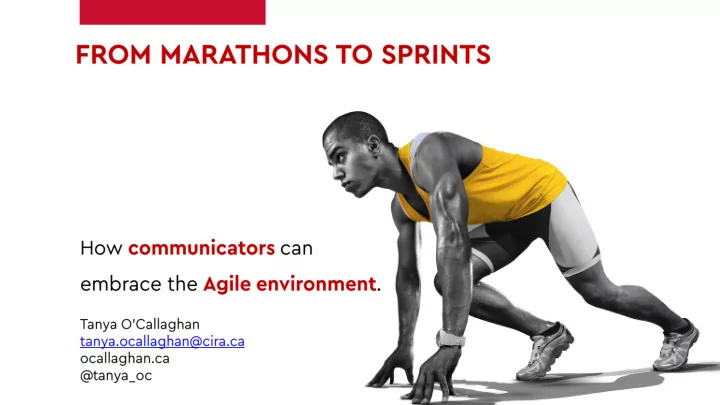 FROM MARATHONS TO SPRINTS

How communicators can embrace the Agile environment.

Tanya O'Callaghan
tanya.ocallaghan@cira.ca
ocallaghan.ca
@tanya_oc